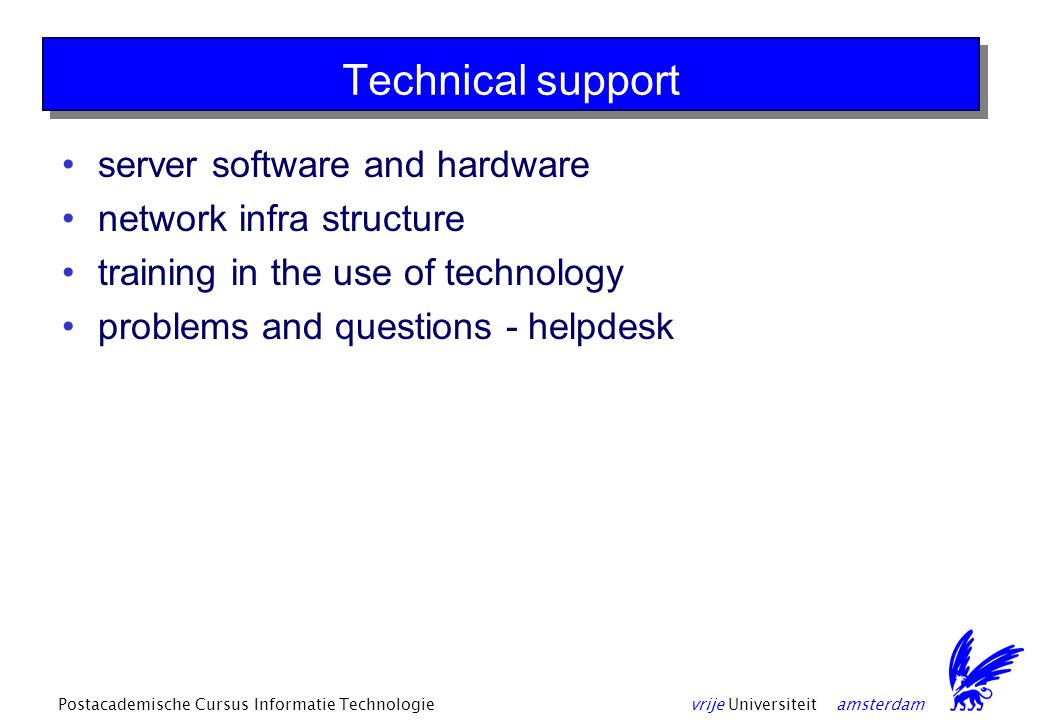 Technical support

• server software and hardware
• network infra structure
• training in the use of technology
• problems and questions - helpdesk

Postacademische Cursus Informatie Technologie

vrije Universiteit amsterdam